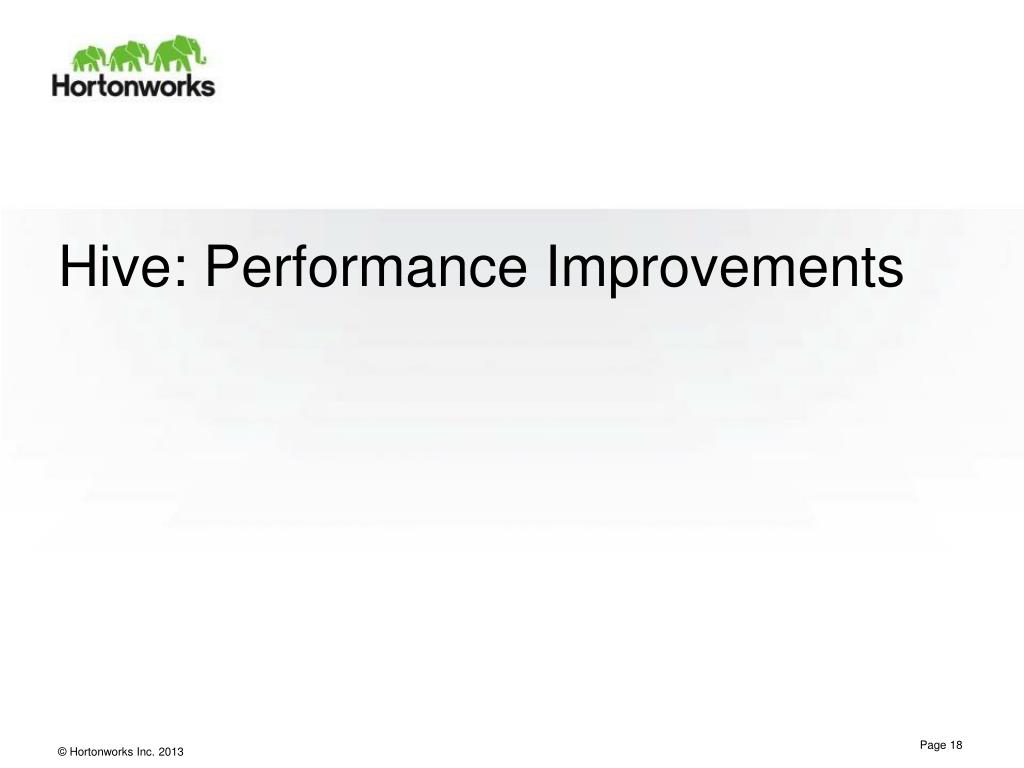 Hortonworks

Hive: Performance Improvements

© Hortonworks Inc. 2013

Page 18